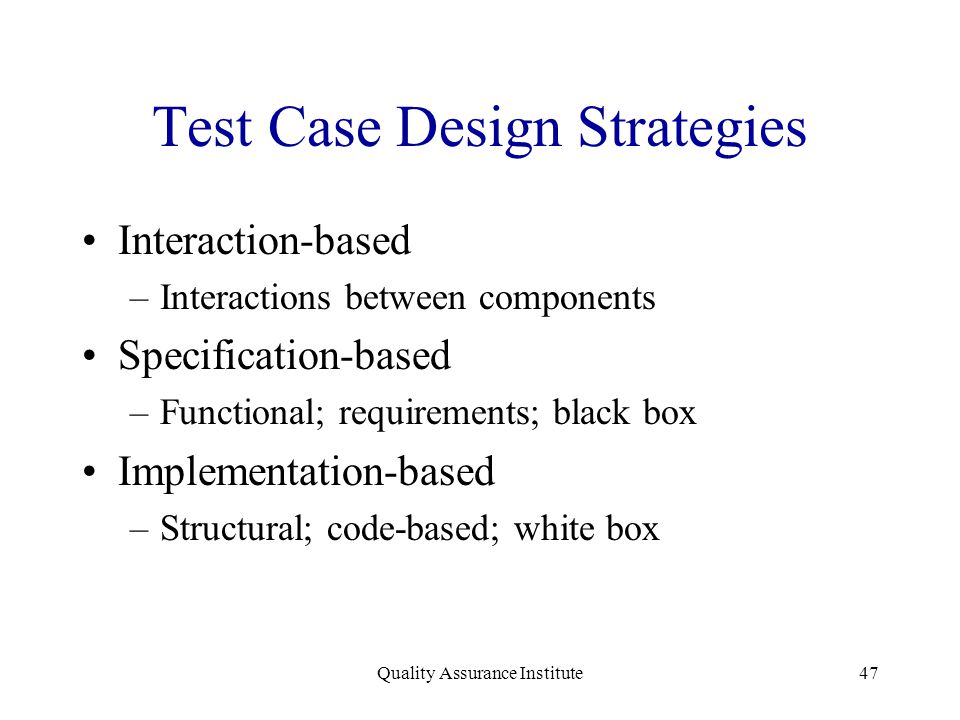 Test Case Design Strategies

• Interaction-based
  – Interactions between components
• Specification-based
  – Functional; requirements; black box
• Implementation-based
  – Structural; code-based; white box

Quality Assurance Institute

47